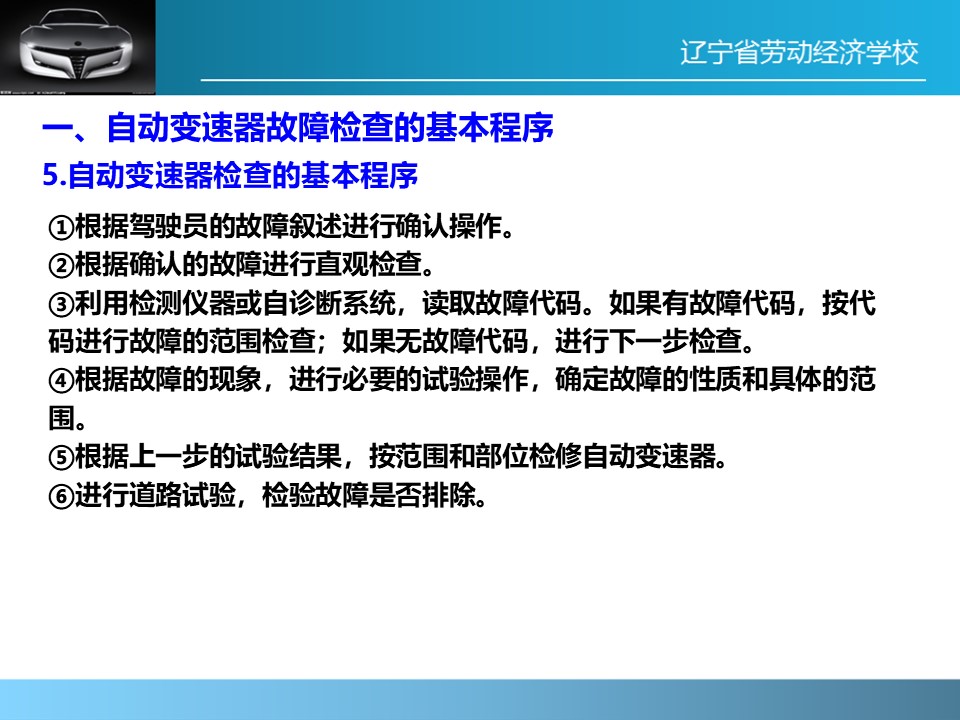 辽宁省劳动经济学校

一、自动变速器故障检查的基本程序

5.自动变速器检查的基本程序

①根据驾驶员的故障叙述进行确认操作。
②根据确认的故障进行直观检查。
③利用检测仪器或自诊断系统，读取故障代码。如果有故障代码，按代码进行故障的范围检查；如果无故障代码，进行下一步检查。
④根据故障的现象，进行必要的试验操作，确定故障的性质和具体的范围。
⑤根据上一步的试验结果，按范围和部位检修自动变速器。
⑥进行道路试验，检验故障是否排除。